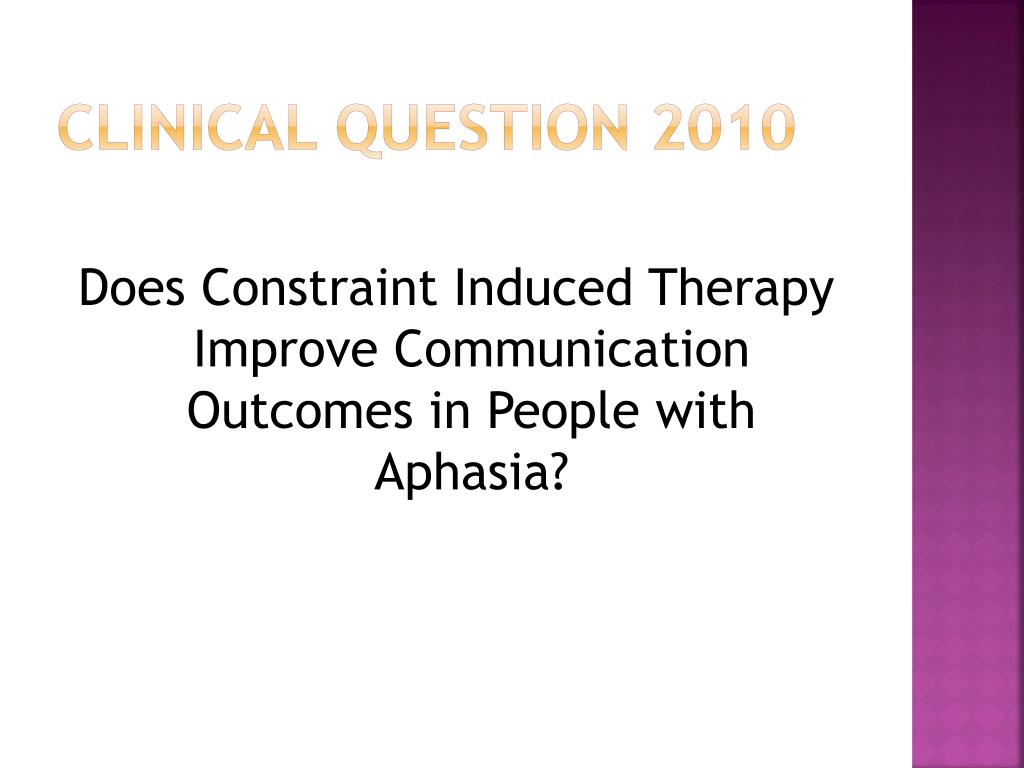 CLINICAL QUESTION 2010

Does Constraint Induced Therapy Improve Communication Outcomes in People with Aphasia?